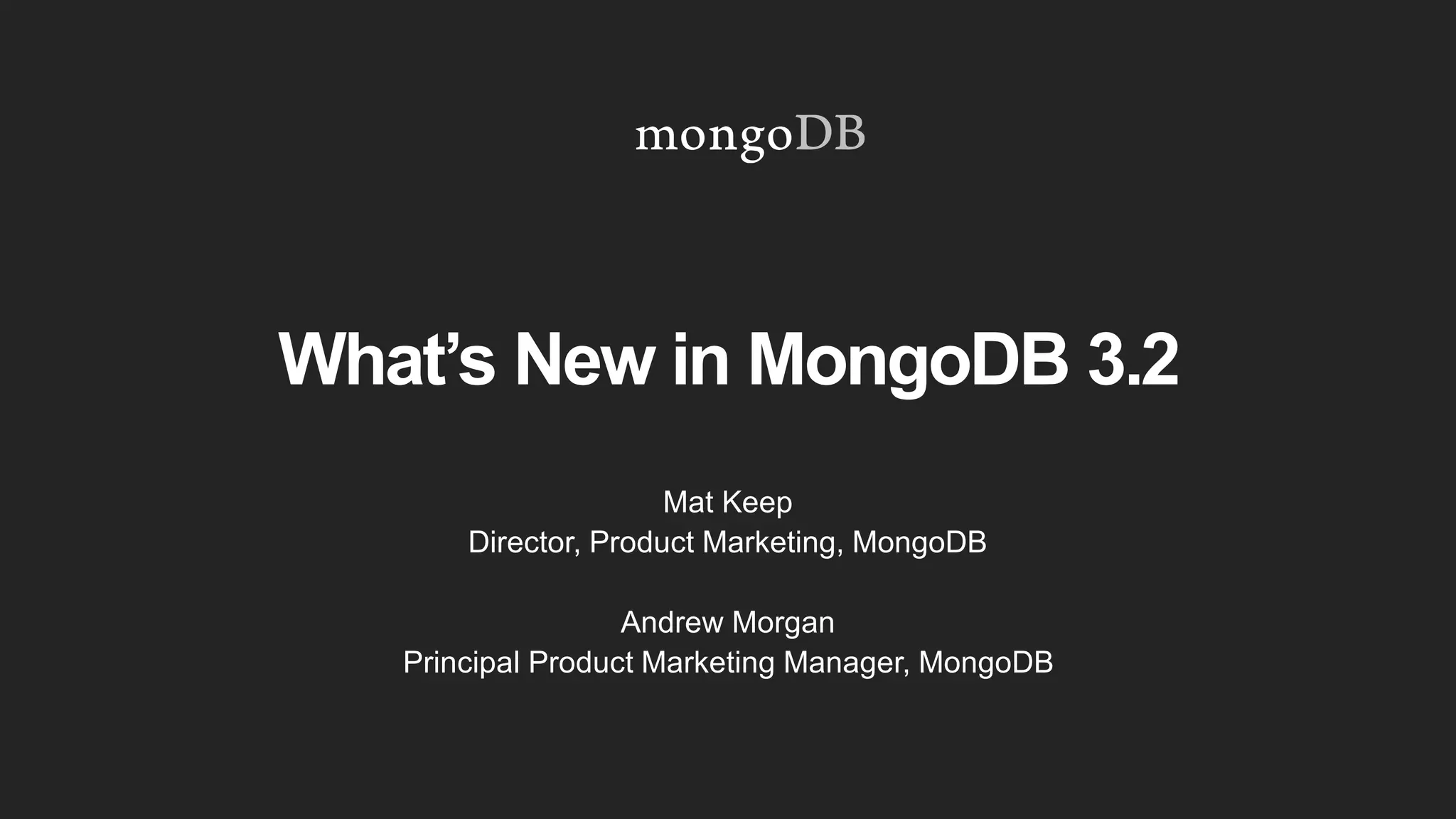 mongoDB

What’s New in MongoDB 3.2

Mat Keep
Director, Product Marketing, MongoDB

Andrew Morgan
Principal Product Marketing Manager, MongoDB